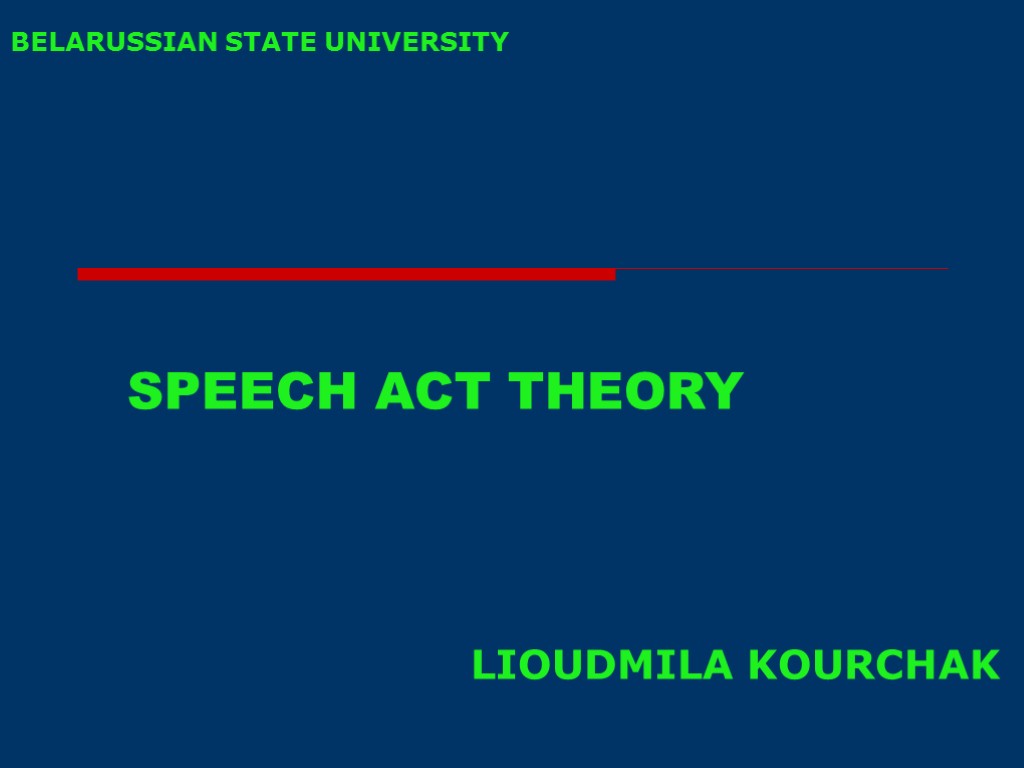 BELARUSSIAN STATE UNIVERSITY

SPEECH ACT THEORY

LIOUDMILA KOURCHAK